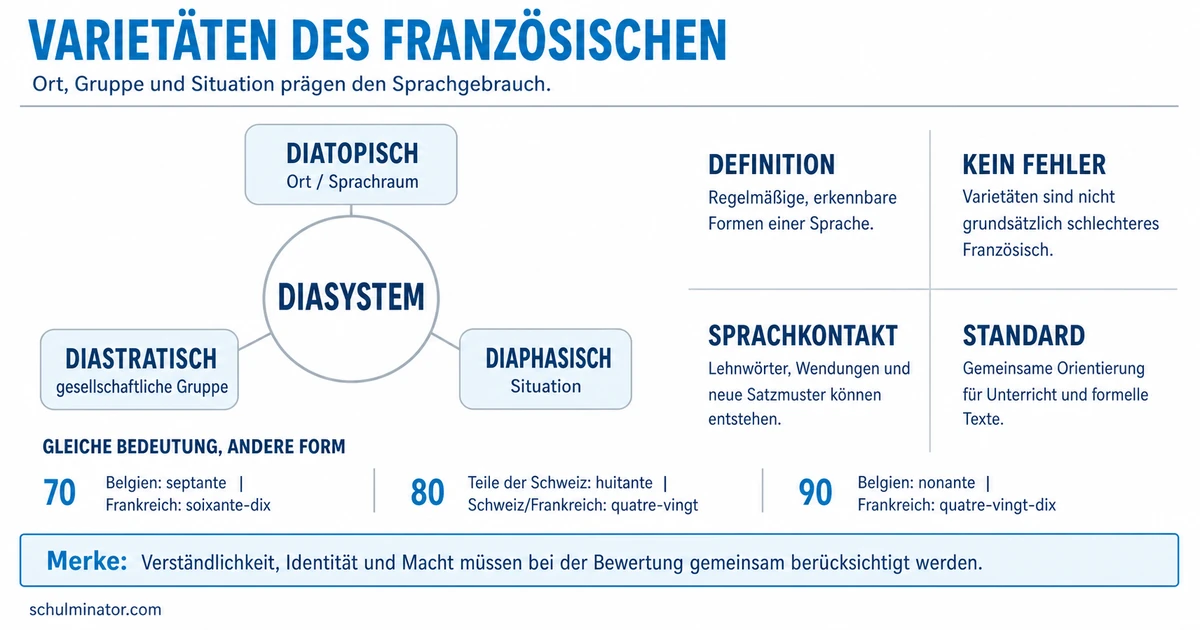 VARIETÄTEN DES FRANZÖSISCHEN

Ort, Gruppe und Situation prägen den Sprachgebrauch.

DIATOPISCH
Ort / Sprachraum

DIASYSTEM

DIASTRATISCH
gesellschaftliche Gruppe

DIAPHASISCH
Situation

DEFINITION
Regelmäßige, erkennbare Formen einer Sprache.

KEIN FEHLER
Varietäten sind nicht grundsätzlich schlechteres Französisch.

SPRACHKONTAKT
Lehnwörter, Wendungen und neue Satzmuster können entstehen.

STANDARD
Gemeinsame Orientierung für Unterricht und formelle Texte.

GLEICHE BEDEUTUNG, ANDERE FORM

70 Belgien: septante | Frankreich: soixante-dix

80 Teile der Schweiz: huitante | Schweiz/Frankreich: quatre-vingt

90 Belgien: nonante | Frankreich: quatre-vingt-dix

Merke: Verständlichkeit, Identität und Macht müssen bei der Bewertung gemeinsam berücksichtigt werden.

schulminator.com